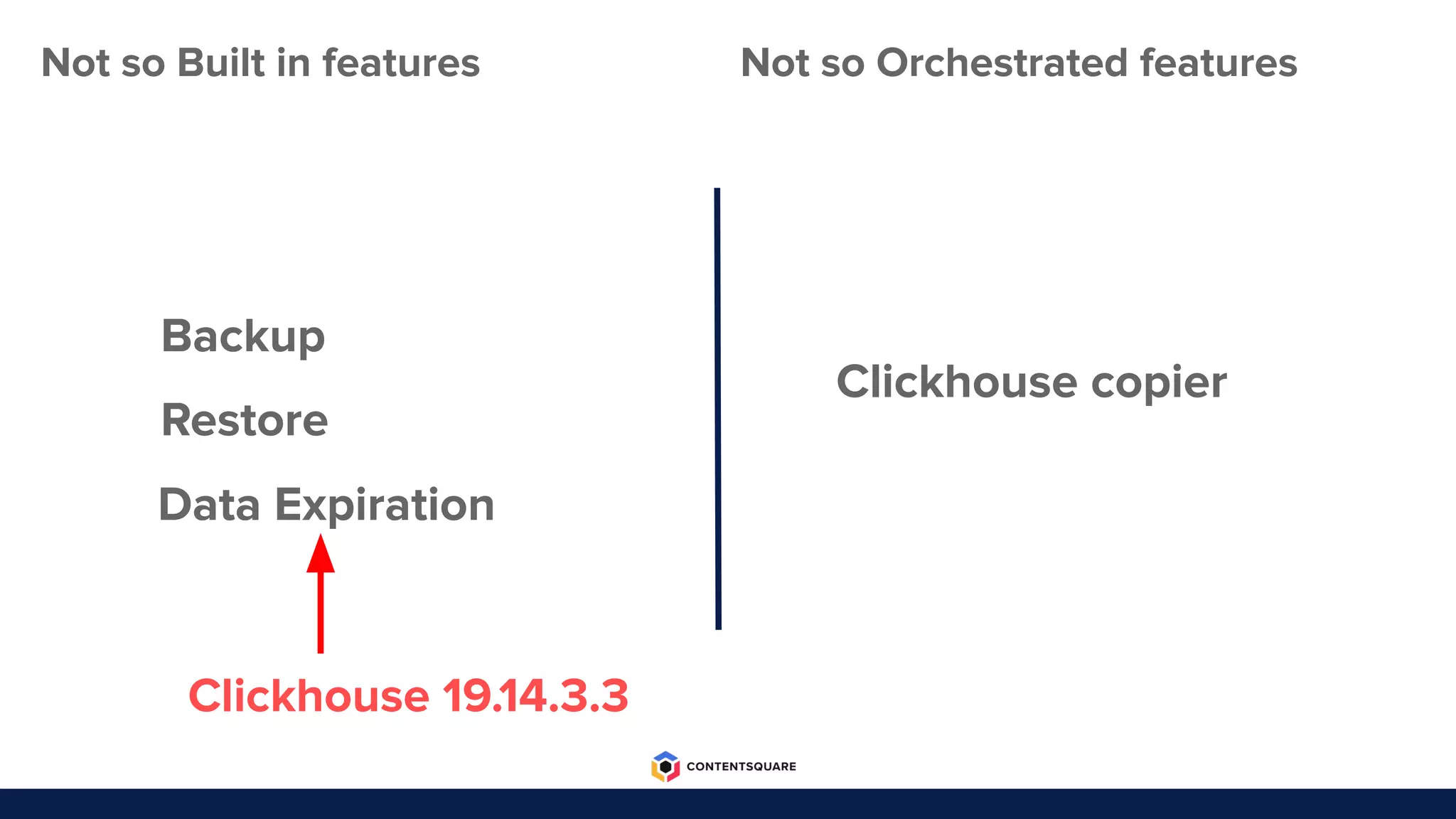 Not so Built in features

Backup

Restore

Data Expiration

Clickhouse 19.14.3.3

Not so Orchestrated features

Clickhouse copier

CONTENTSQUARE